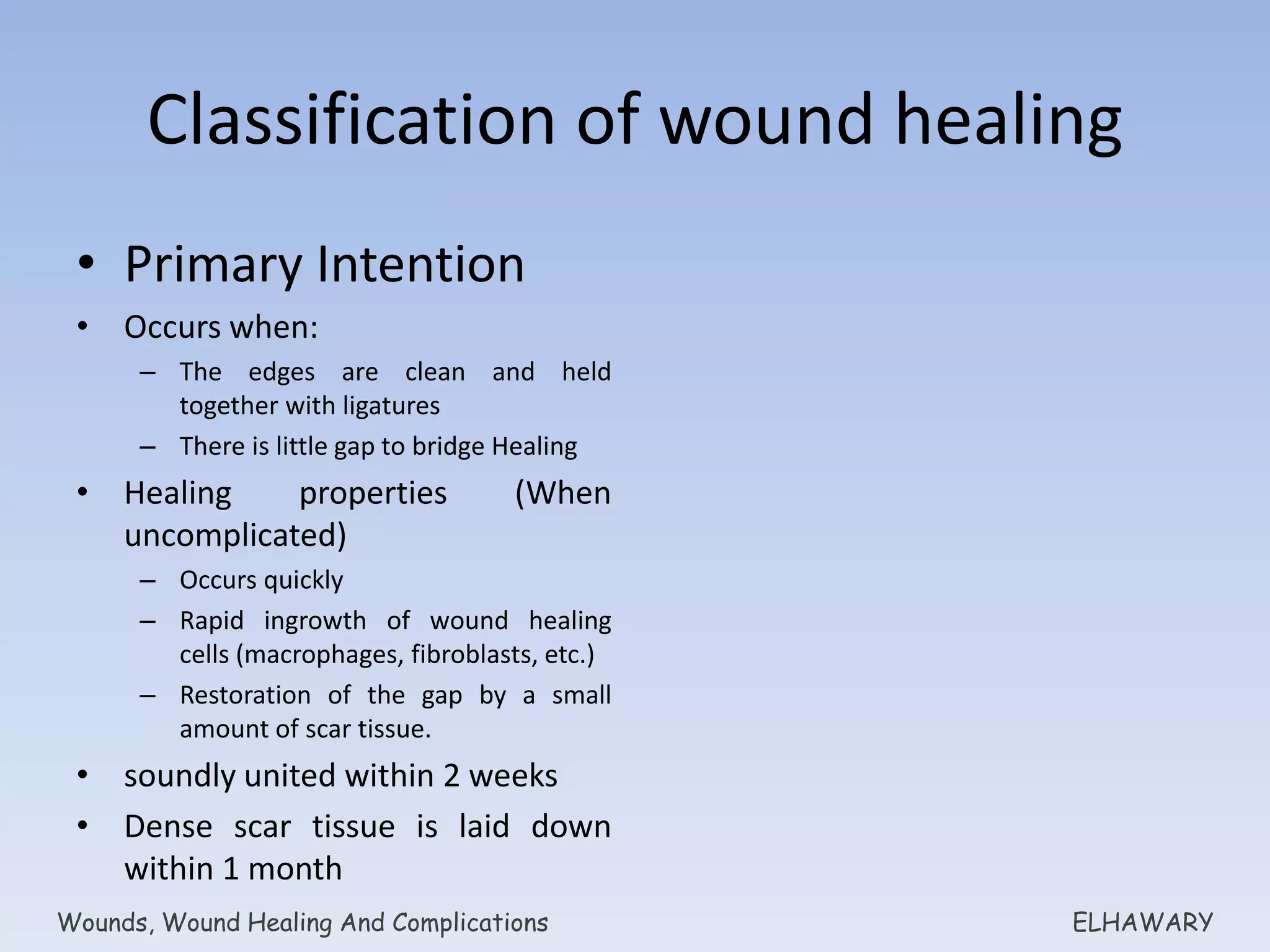 Classification of wound healing

• Primary Intention

• Occurs when:
– The edges are clean and held together with ligatures
– There is little gap to bridge Healing

• Healing properties (When uncomplicated)
– Occurs quickly
– Rapid ingrowth of wound healing cells (macrophages, fibroblasts, etc.)
– Restoration of the gap by a small amount of scar tissue.

• soundly united within 2 weeks

• Dense scar tissue is laid down within 1 month

Wounds, Wound Healing And Complications

ELHAWARY